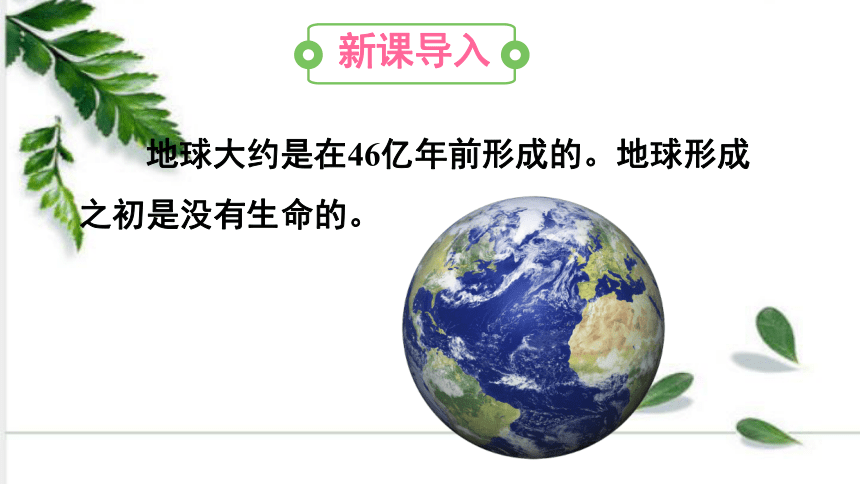 新课导入

地球大约是在46亿年前形成的。地球形成之初是没有生命的。